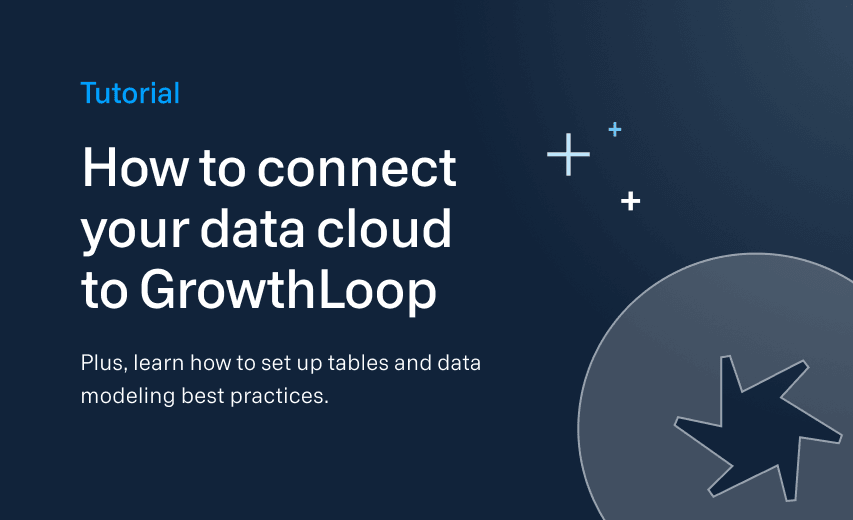 Tutorial

How to connect your data cloud to GrowthLoop

Plus, learn how to set up tables and data modeling best practices.